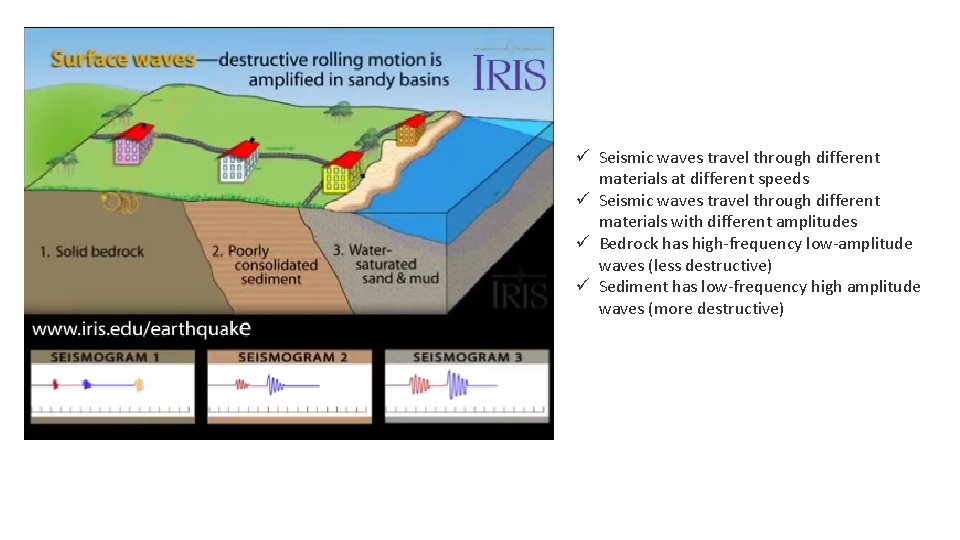 Surface waves—destructive rolling motion is amplified in sandy basins

IRIS

1. Solid bedrock

2. Poorly consolidated sediment

3. Water-saturated sand & mud

IRIS

www.iris.edu/earthquake

SEISMOGRAM 1

SEISMOGRAM 2

SEISMOGRAM 3

✓ Seismic waves travel through different materials at different speeds
✓ Seismic waves travel through different materials with different amplitudes
✓ Bedrock has high-frequency low-amplitude waves (less destructive)
✓ Sediment has low-frequency high amplitude waves (more destructive)